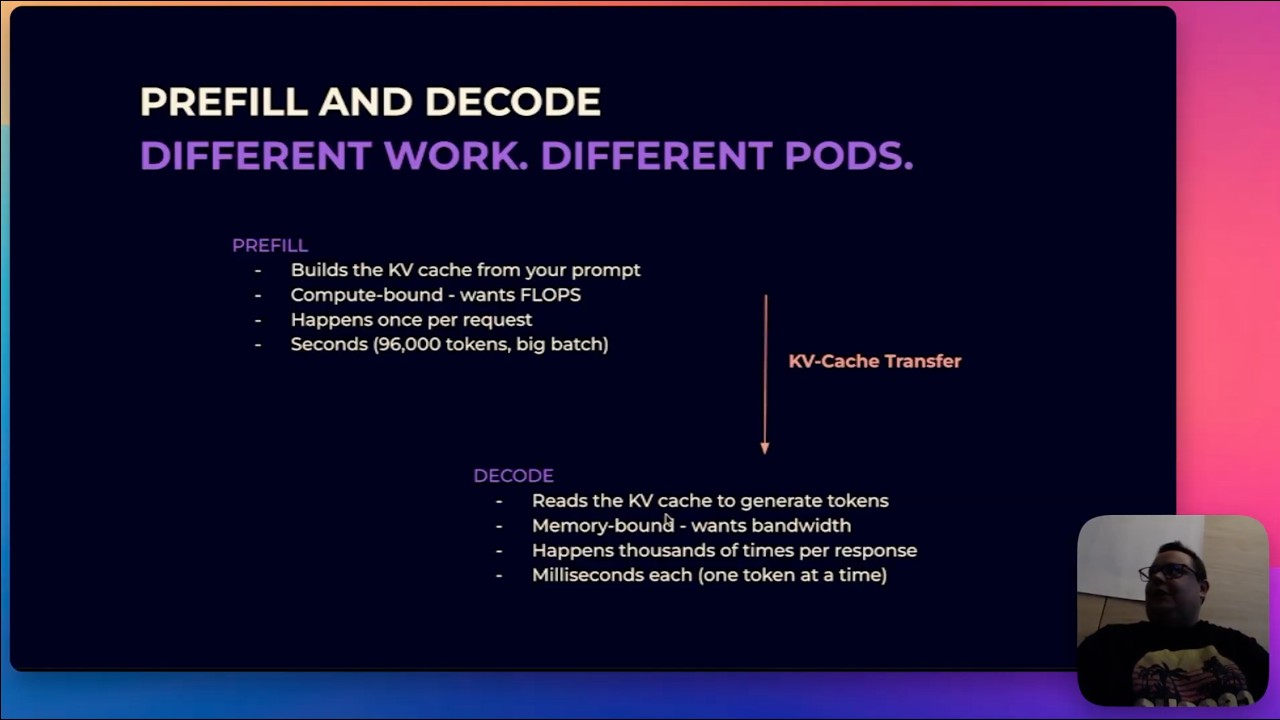 PREFILL AND DECODE
DIFFERENT WORK. DIFFERENT PODS.

PREFILL
- Builds the KV cache from your prompt
- Compute-bound - wants FLOPS
- Happens once per request
- Seconds (96,000 tokens, big batch)

KV-Cache Transfer

DECODE
- Reads the KV cache to generate tokens
- Memory-bound - wants bandwidth
- Happens thousands of times per response
- Milliseconds each (one token at a time)